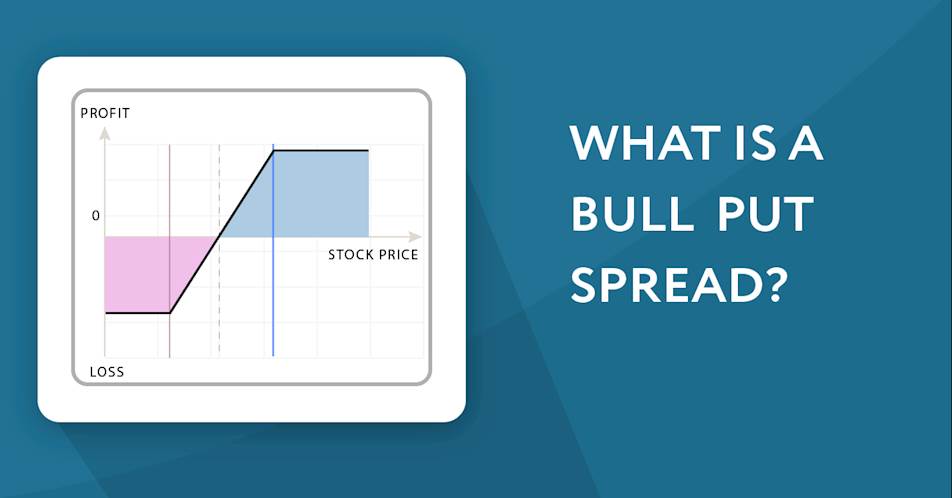 PROFIT

0

STOCK PRICE

LOSS

WHAT IS A BULL PUT SPREAD?